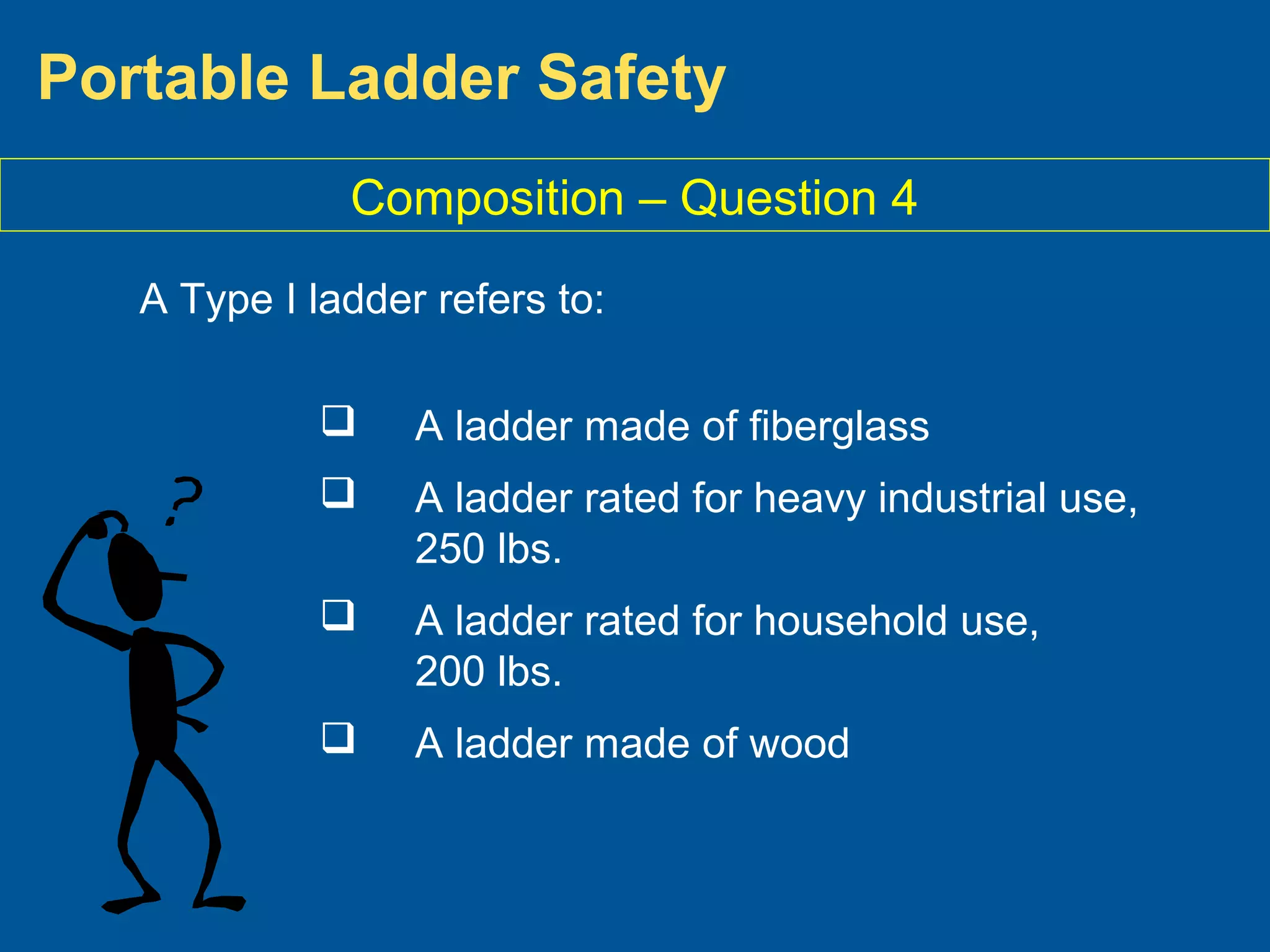 Portable Ladder Safety

Composition – Question 4

A Type I ladder refers to:

❑ A ladder made of fiberglass

❑ A ladder rated for heavy industrial use, 250 lbs.

❑ A ladder rated for household use, 200 lbs.

❑ A ladder made of wood

?